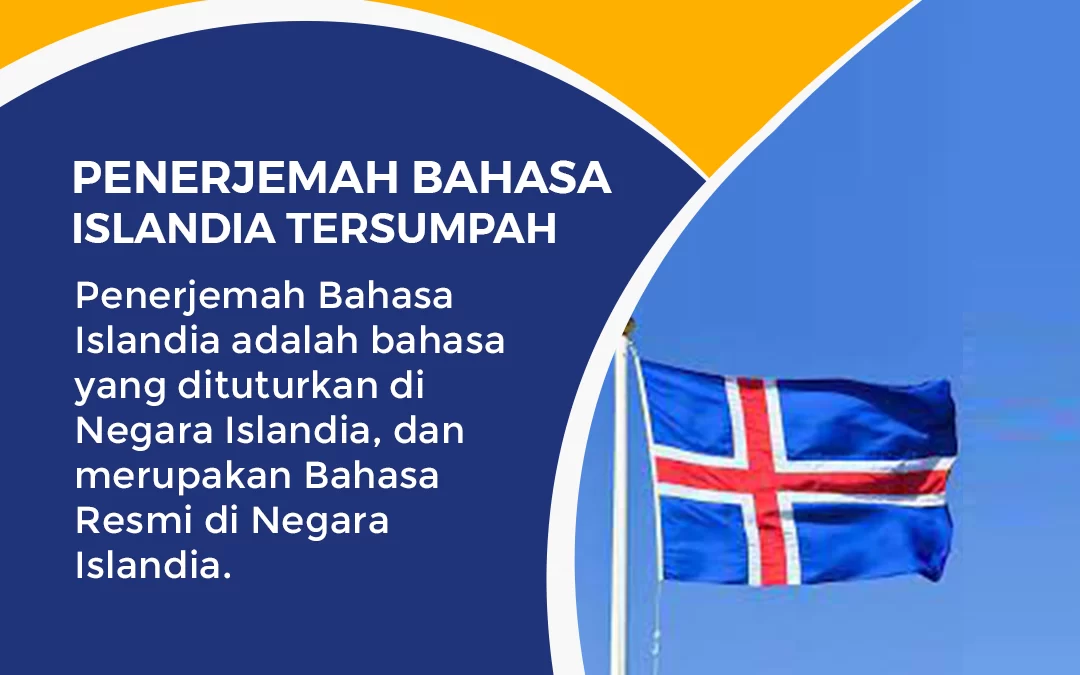 PENERJEMAH BAHASA ISLANDIA TERSUMPAH

Penerjemah Bahasa Islandia adalah bahasa yang dituturkan di Negara Islandia, dan merupakan Bahasa Resmi di Negara Islandia.